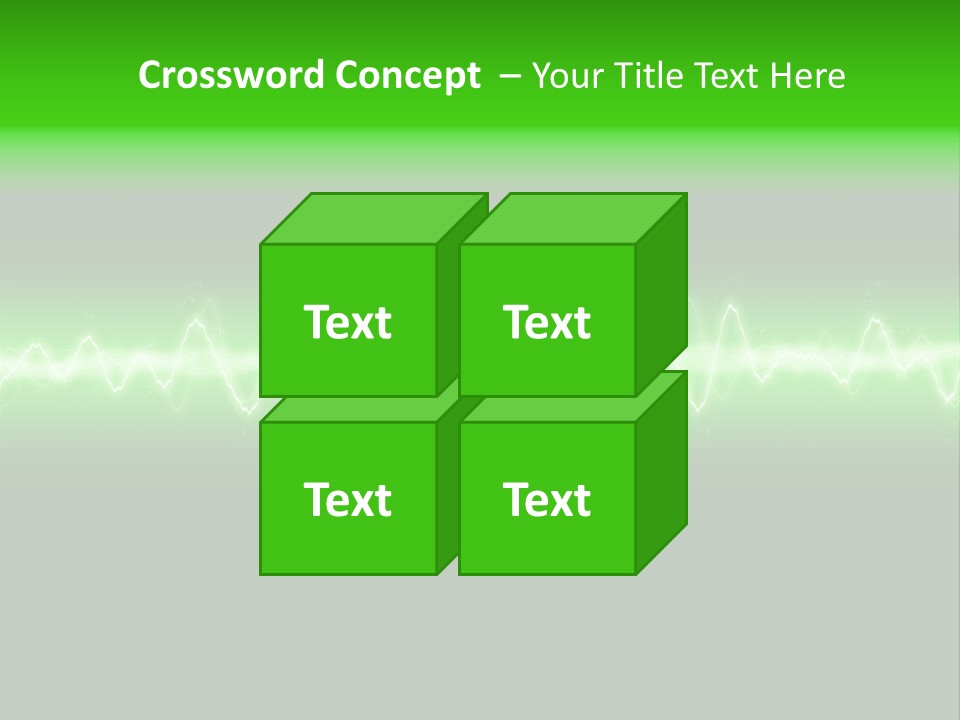 Crossword Concept – Your Title Text Here

Text

Text

Text

Text